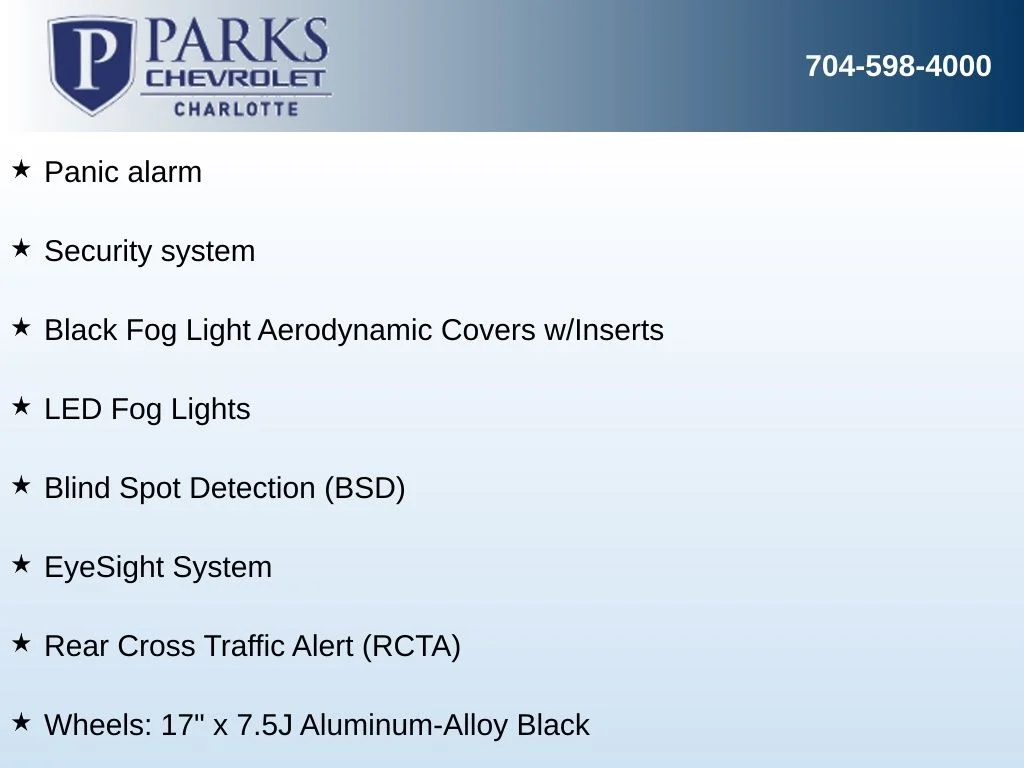 P PARKS CHEVROLET CHARLOTTE

704-598-4000

★ Panic alarm

★ Security system

★ Black Fog Light Aerodynamic Covers w/Inserts

★ LED Fog Lights

★ Blind Spot Detection (BSD)

★ EyeSight System

★ Rear Cross Traffic Alert (RCTA)

★ Wheels: 17" x 7.5J Aluminum-Alloy Black